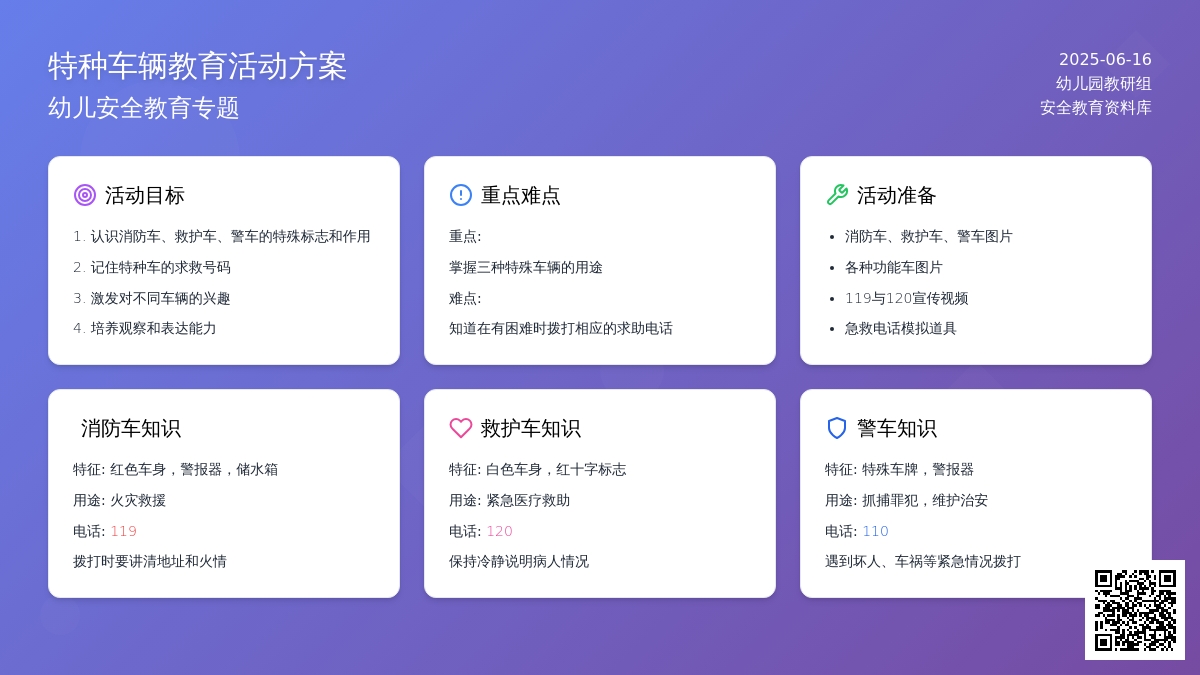 特种车辆教育活动方案
幼儿安全教育专题

2025-06-16
幼儿园教研组
安全教育资料库

活动目标

1. 认识消防车、救护车、警车的特殊标志和作用
2. 记住特种车的求救号码
3. 激发对不同车辆的兴趣
4. 培养观察和表达能力

重点难点

重点:
掌握三种特殊车辆的用途
难点:
知道在有困难时拨打相应的求助电话

活动准备

- 消防车、救护车、警车图片
- 各种功能车图片
- 119与120宣传视频
- 急救电话模拟道具

消防车知识

特征: 红色车身，警报器，储水箱
用途: 火灾救援
电话: 119
拨打时要讲清地址和火情

救护车知识

特征: 白色车身，红十字标志
用途: 紧急医疗救助
电话: 120
保持冷静说明病人情况

警车知识

特征: 特殊车牌，警报器
用途: 抓捕罪犯，维护治安
电话: 110
遇到坏人、车祸等紧急情况拨打